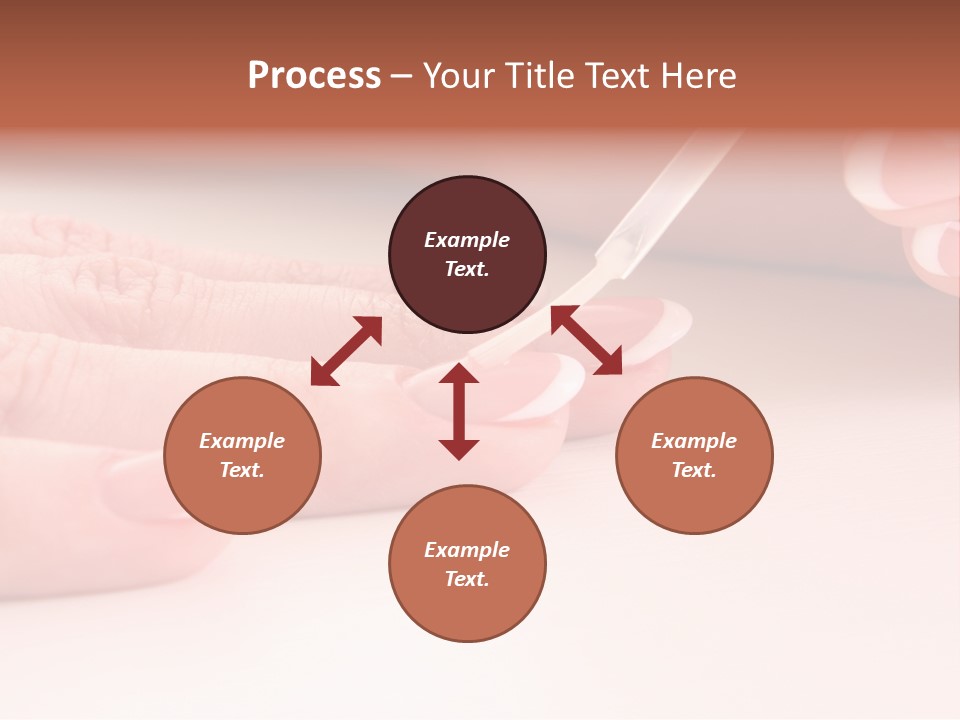 Process – Your Title Text Here

Example Text.

Example Text.

Example Text.

Example Text.